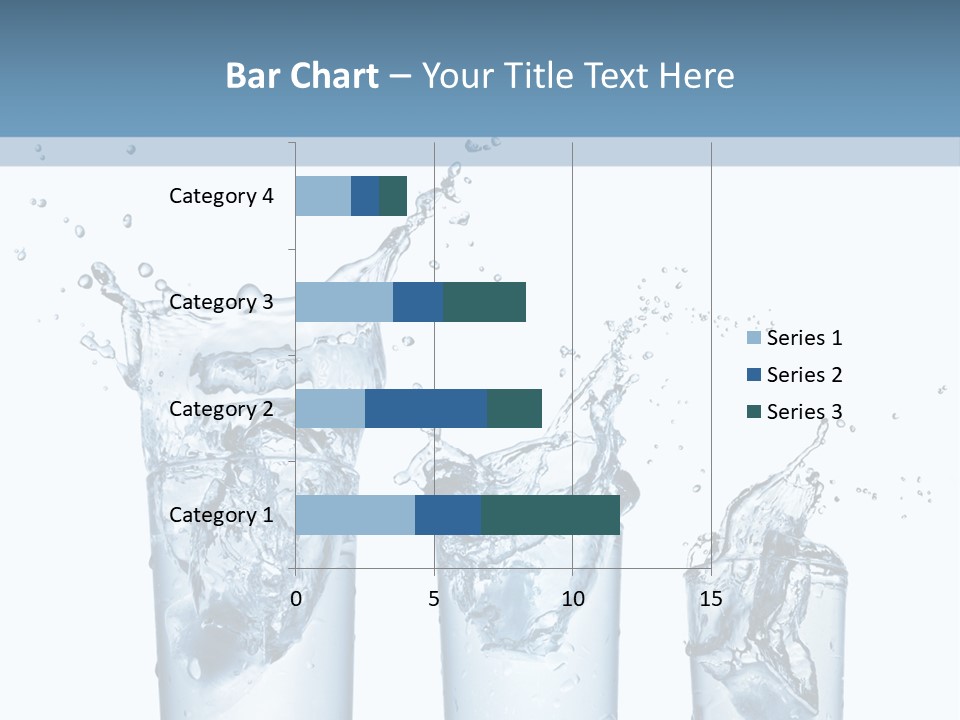 Bar Chart – Your Title Text Here

Category 4
Category 3
Category 2
Category 1

0
5
10
15

Series 1
Series 2
Series 3